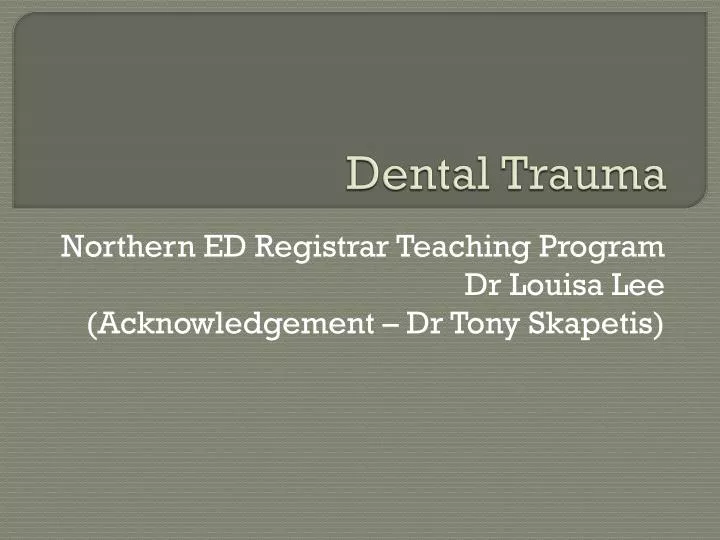 Dental Trauma

Northern ED Registrar Teaching Program
Dr Louisa Lee
(Acknowledgement – Dr Tony Skapetis)